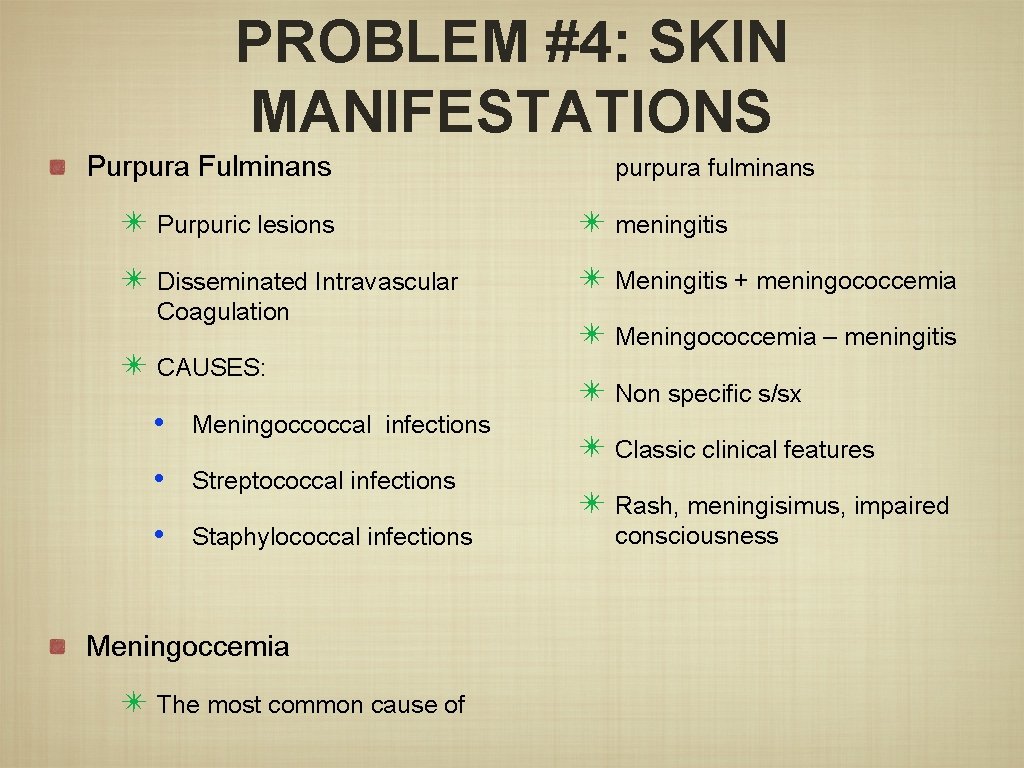 PROBLEM #4: SKIN MANIFESTATIONS

Purpura Fulminans

Purpuric lesions

Disseminated Intravascular Coagulation

CAUSES:

• Meningoccoccal infections

• Streptococcal infections

• Staphylococcal infections

Meningoccemia

The most common cause of

purpura fulminans

meningitis

Meningitis + meningococcemia

Meningococcemia – meningitis

Non specific s/sx

Classic clinical features

Rash, meningisimus, impaired consciousness